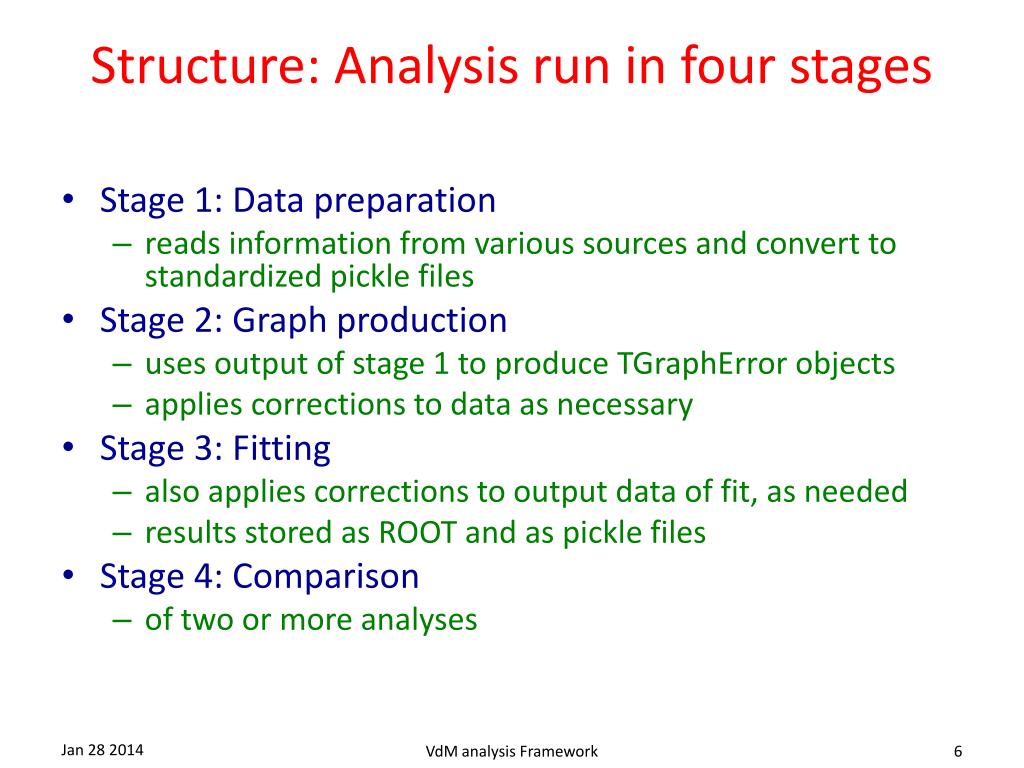 Structure: Analysis run in four stages

• Stage 1: Data preparation
– reads information from various sources and convert to standardized pickle files
• Stage 2: Graph production
– uses output of stage 1 to produce TGraphError objects
– applies corrections to data as necessary
• Stage 3: Fitting
– also applies corrections to output data of fit, as needed
– results stored as ROOT and as pickle files
• Stage 4: Comparison
– of two or more analyses

Jan 28 2014

VdM analysis Framework

6